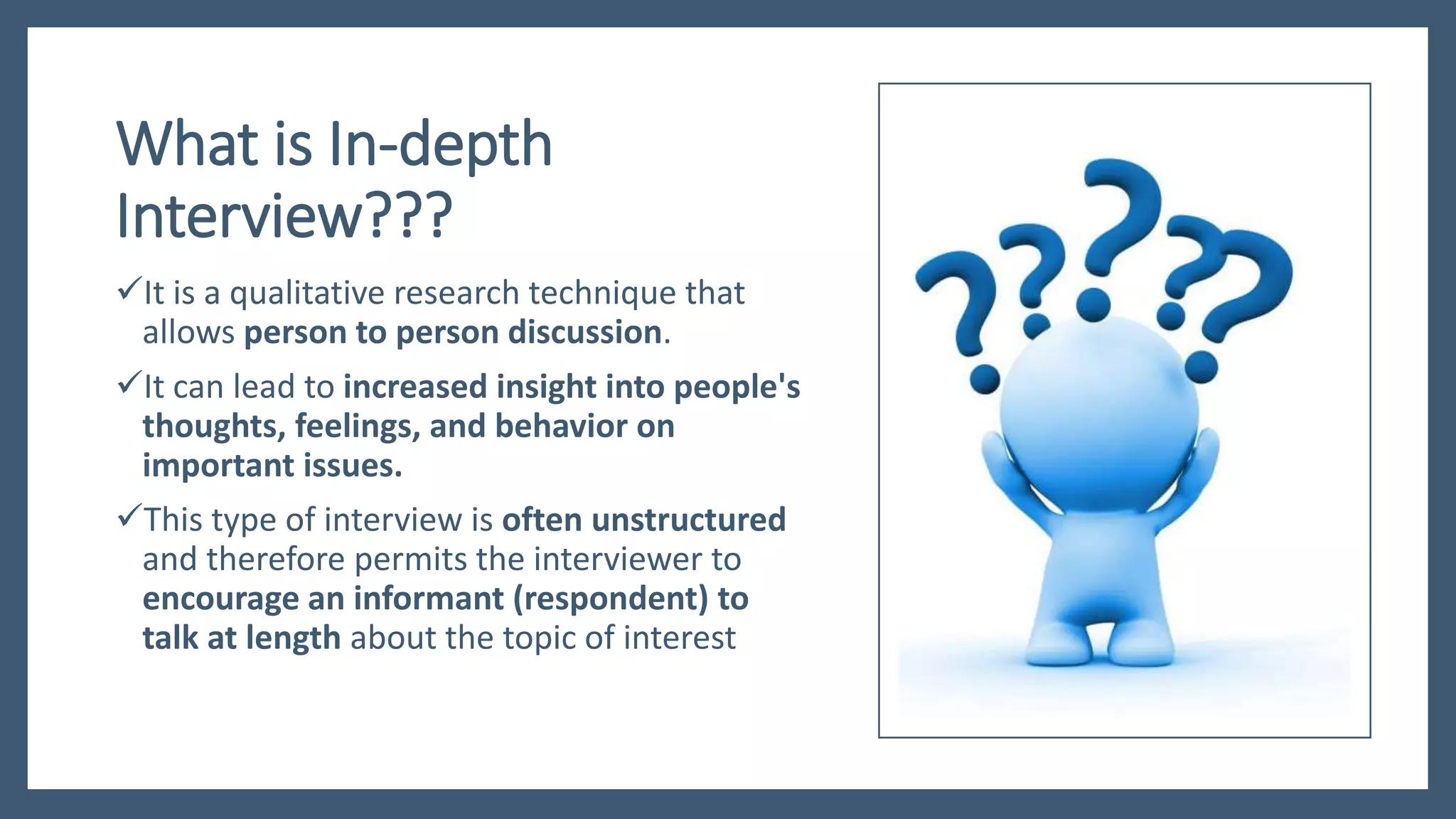 What is In-depth Interview???

✓It is a qualitative research technique that allows person to person discussion.

✓It can lead to increased insight into people's thoughts, feelings, and behavior on important issues.

✓This type of interview is often unstructured and therefore permits the interviewer to encourage an informant (respondent) to talk at length about the topic of interest